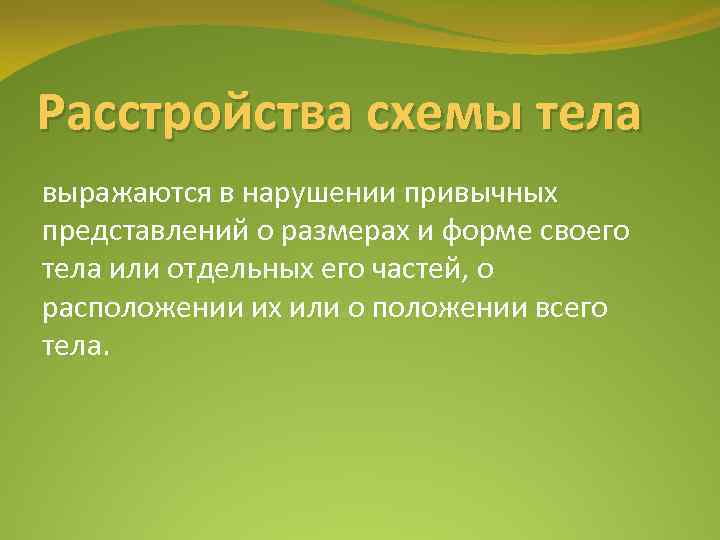 Расстройства схемы тела

выражаются в нарушении привычных представлений о размерах и форме своего тела или отдельных его частей, о расположении их или о положении всего тела.